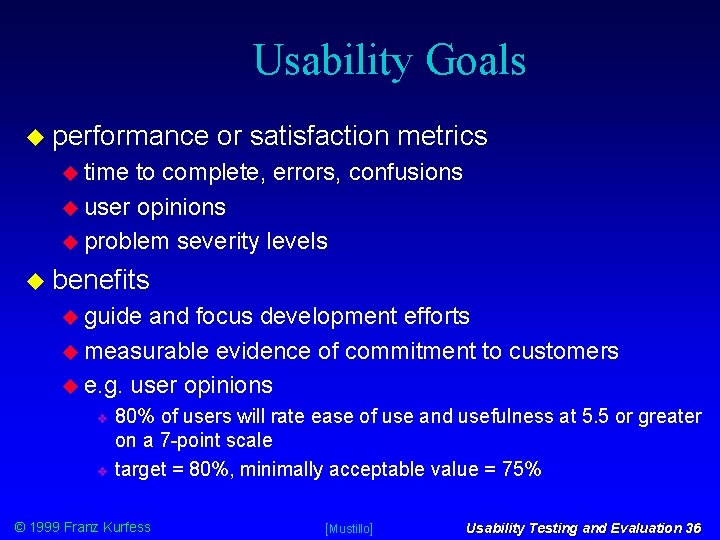 Usability Goals

performance or satisfaction metrics

time to complete, errors, confusions

user opinions

problem severity levels

benefits

guide and focus development efforts

measurable evidence of commitment to customers

e.g. user opinions

80% of users will rate ease of use and usefulness at 5.5 or greater on a 7-point scale

target = 80%, minimally acceptable value = 75%

© 1999 Franz Kurfess

[Mustillo]

Usability Testing and Evaluation 36